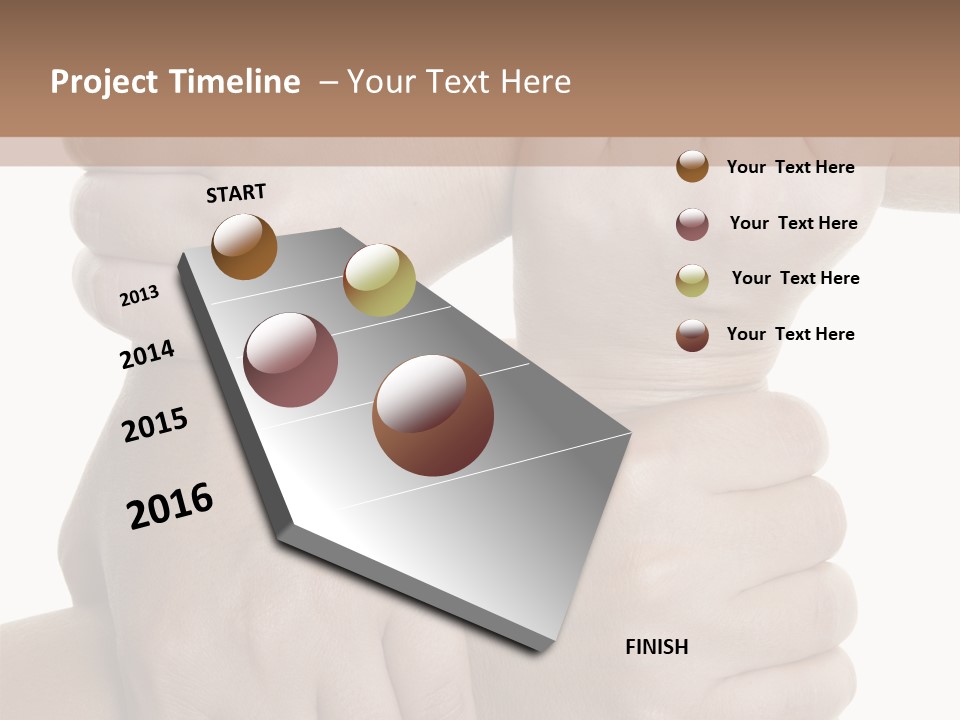 Project Timeline – Your Text Here

START

2013

2014

2015

2016

FINISH

Your Text Here

Your Text Here

Your Text Here

Your Text Here